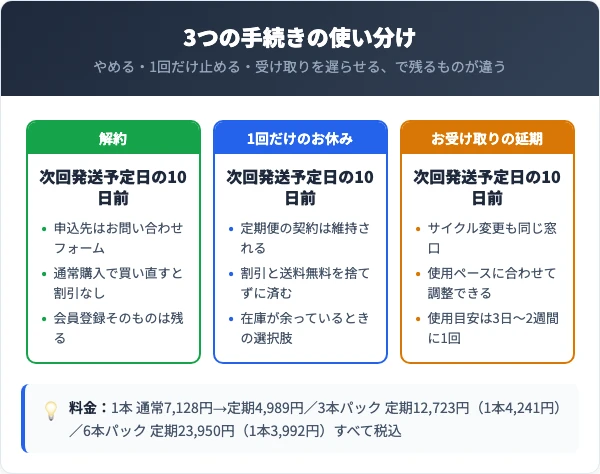 3つの手続きの使い分け

やめる・1回だけ止める・受け取りを遅らせる、で残るものが違う

解約

次回発送予定日の10日前

- 申込先はお問い合わせフォーム
- 通常購入で買い直すと割引なし
- 会員登録そのものは残る

1回だけのお休み

次回発送予定日の10日前

- 定期便の契約は維持される
- 割引と送料無料を捨てずに済む
- 在庫が余っているときの選択肢

お受け取りの延期

次回発送予定日の10日前

- サイクル変更も同じ窓口
- 使用ペースに合わせて調整できる
- 使用目安は3日〜2週間に1回

料金：1本 通常7,128円→定期4,989円／3本パック 定期12,723円（1本4,241円）／6本パック 定期23,950円（1本3,992円）すべて税込